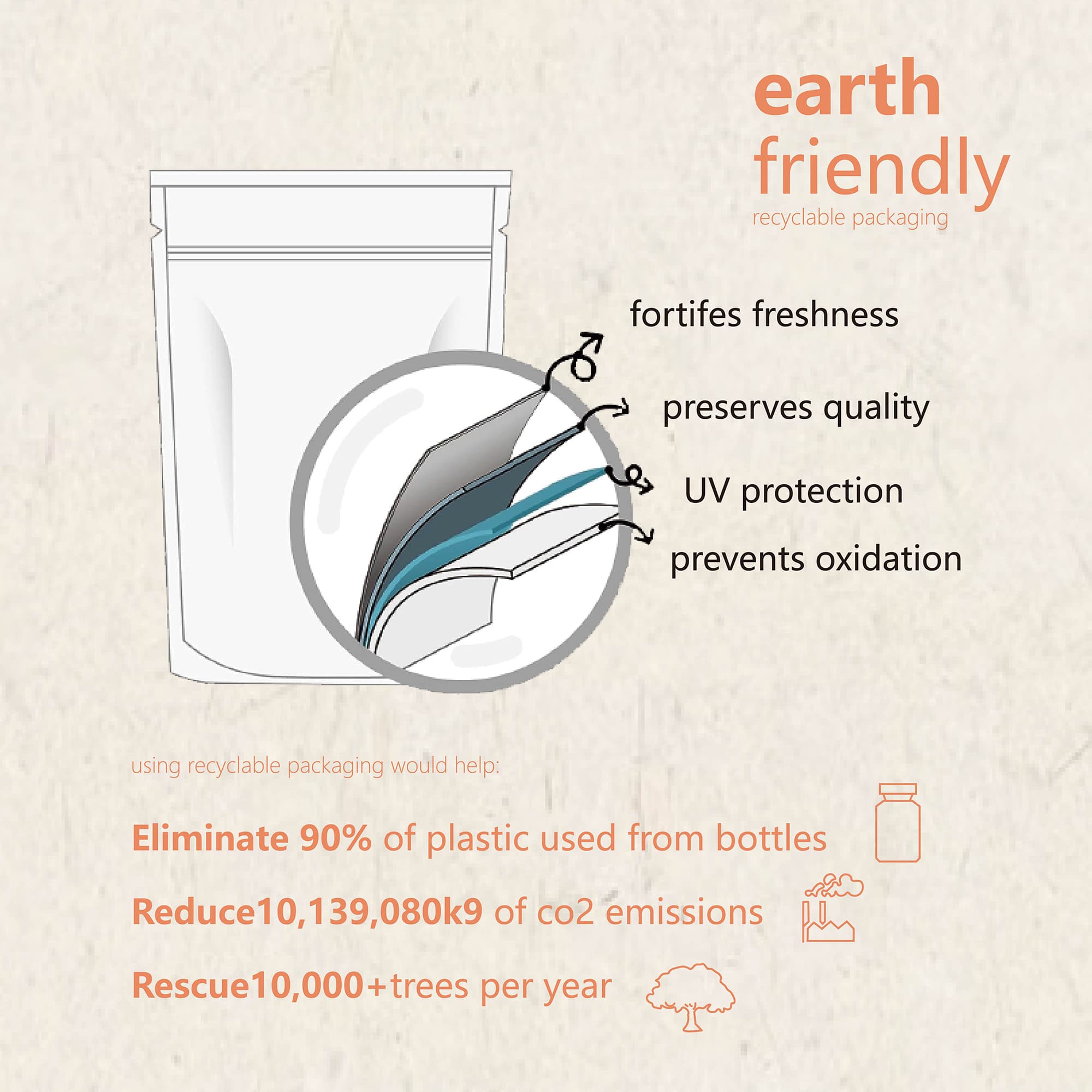 earth
friendly
recyclable packaging

fortifes freshness

preserves quality

UV protection

prevents oxidation

using recyclable packaging would help:

Eliminate 90% of plastic used from bottles

Reduce10,139,080k9 of co2 emissions

Rescue10,000+trees per year